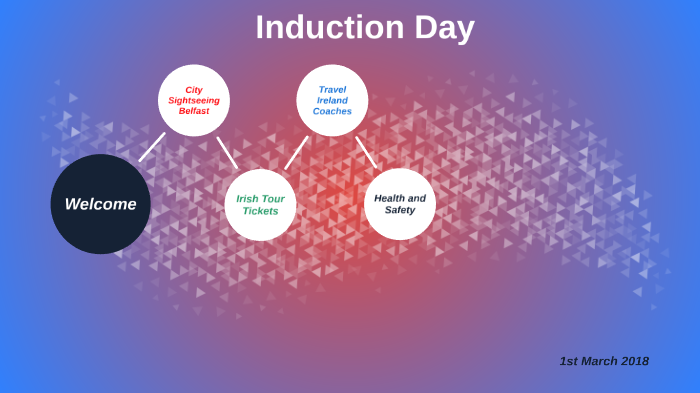 Induction Day

Welcome

City Sightseeing Belfast

Irish Tour Tickets

Travel Ireland Coaches

Health and Safety

1st March 2018